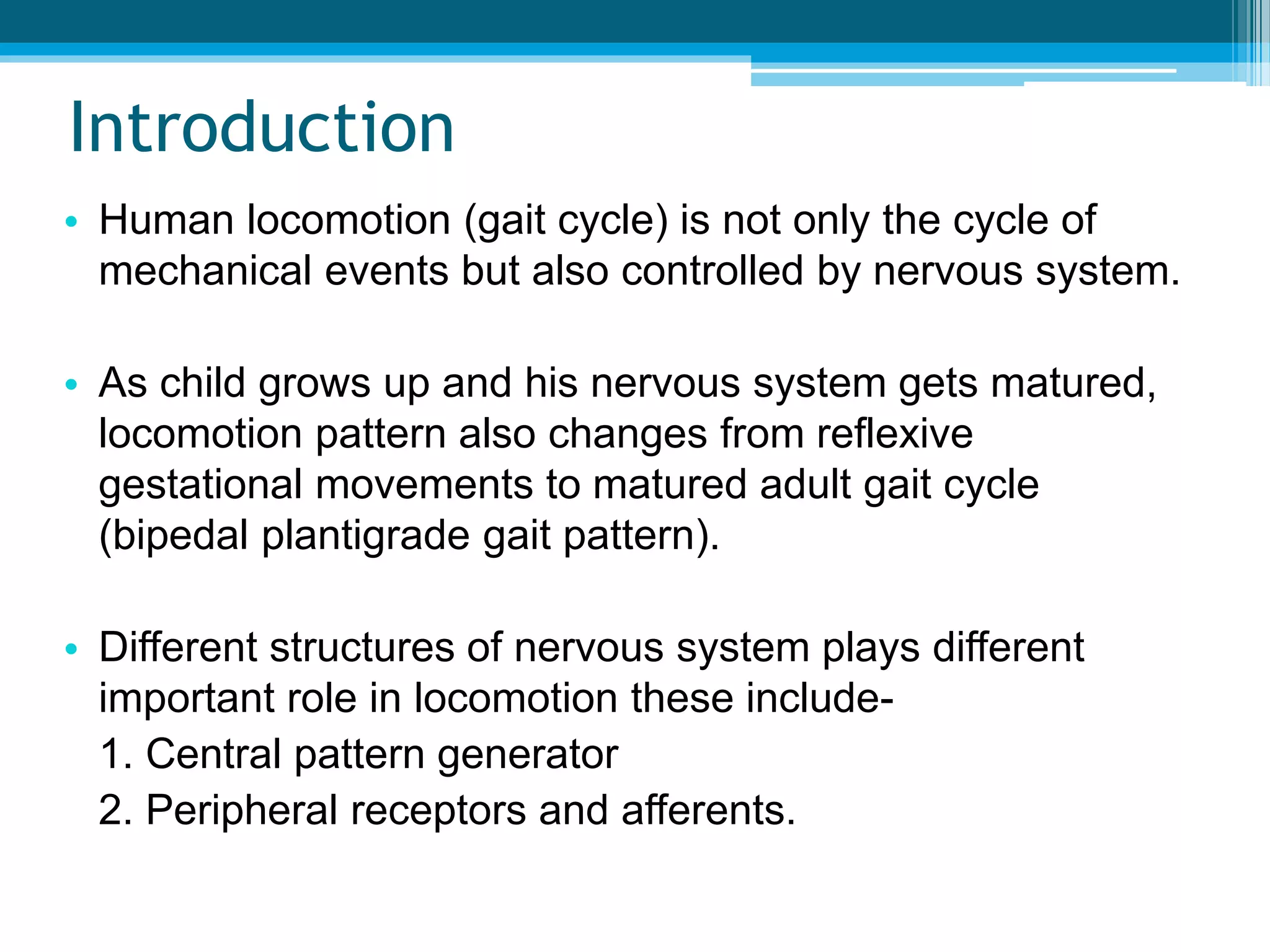 Introduction

• Human locomotion (gait cycle) is not only the cycle of mechanical events but also controlled by nervous system.

• As child grows up and his nervous system gets matured, locomotion pattern also changes from reflexive gestational movements to matured adult gait cycle (bipedal plantigrade gait pattern).

• Different structures of nervous system plays different important role in locomotion these include-
1. Central pattern generator
2. Peripheral receptors and afferents.